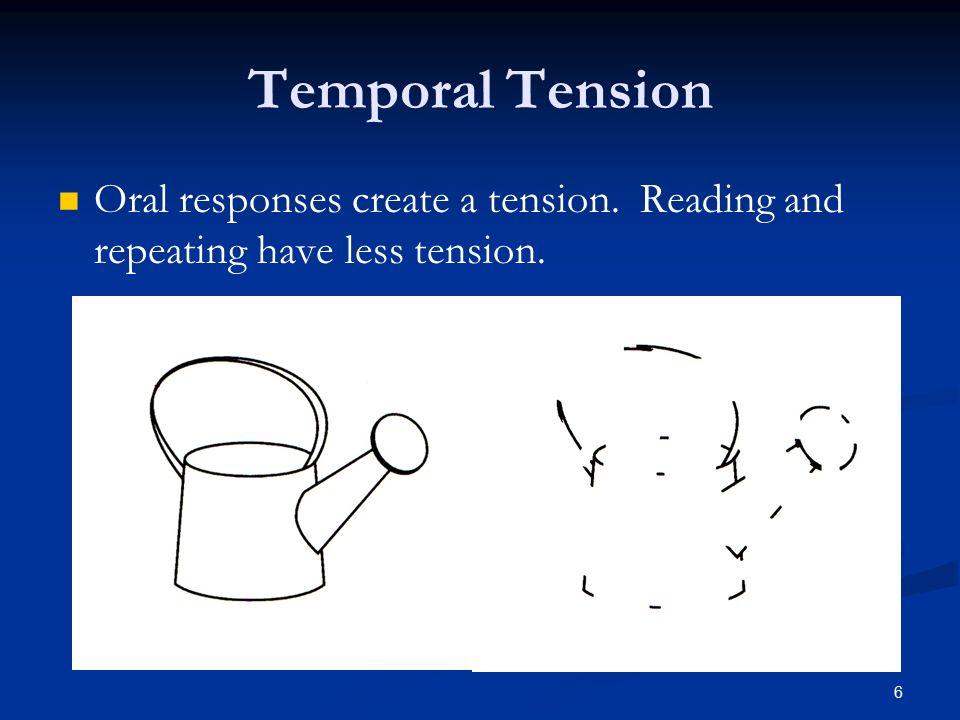 Temporal Tension

Oral responses create a tension. Reading and repeating have less tension.

6